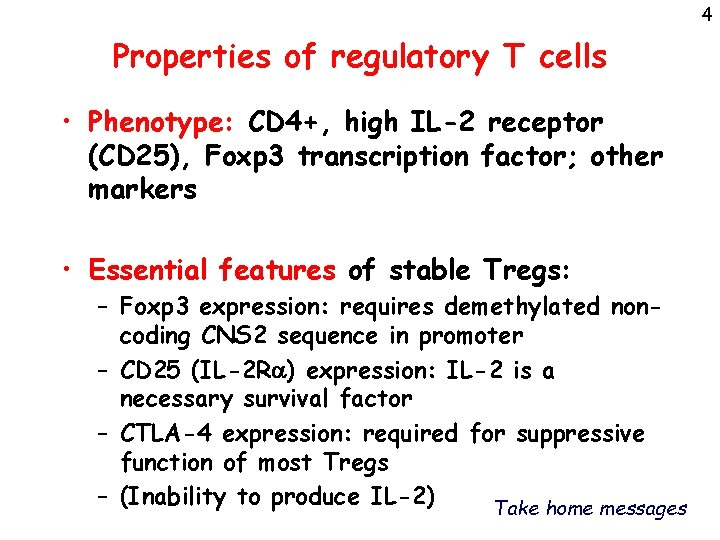 4

Properties of regulatory T cells

• Phenotype: CD4+, high IL-2 receptor (CD25), Foxp3 transcription factor; other markers

• Essential features of stable Tregs:
 – Foxp3 expression: requires demethylated non-coding CNS2 sequence in promoter
 – CD25 (IL-2R$\alpha$) expression: IL-2 is a necessary survival factor
 – CTLA-4 expression: required for suppressive function of most Tregs
 – (Inability to produce IL-2)

Take home messages